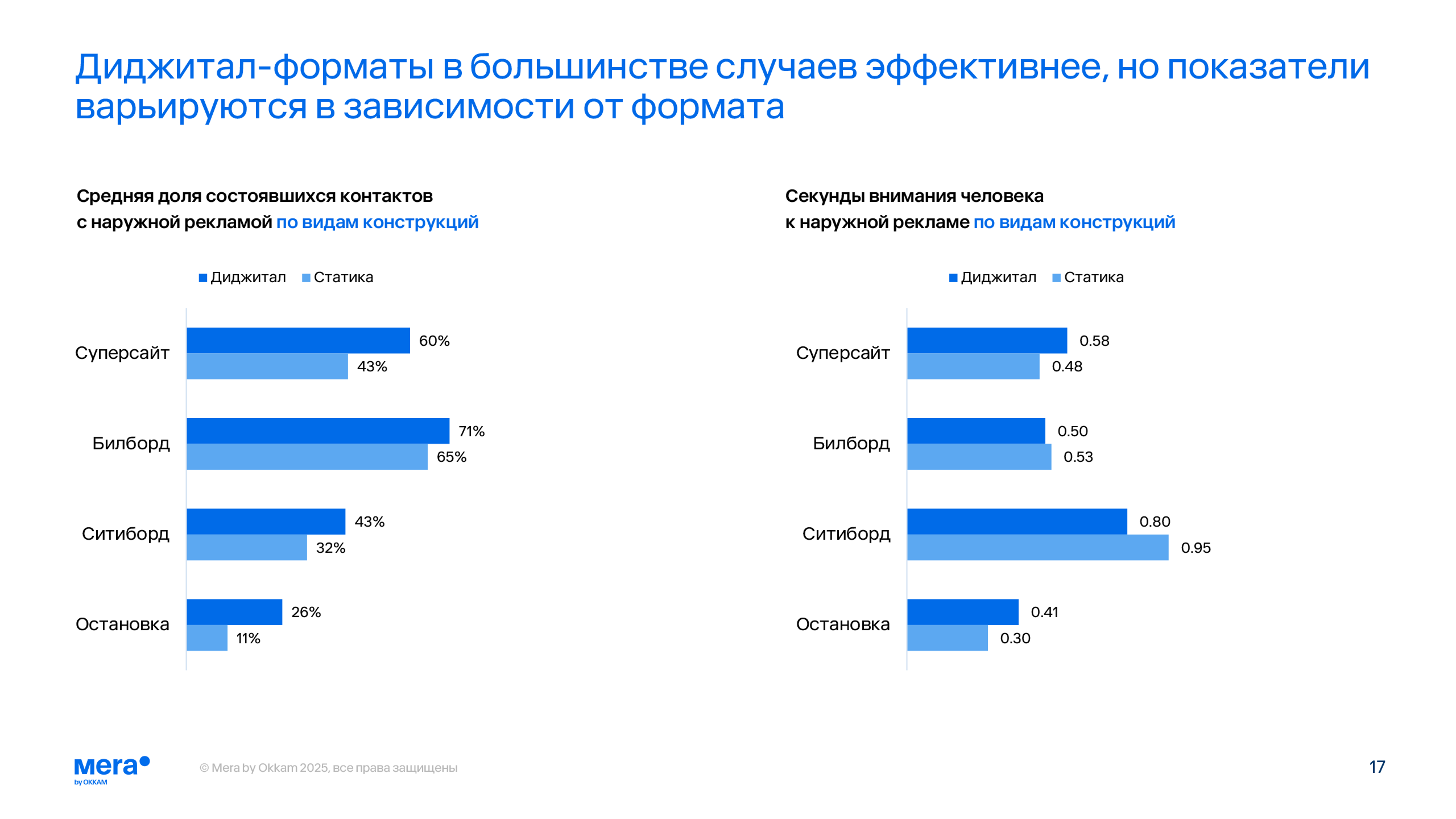 Диджитал-форматы в большинстве случаев эффективнее, но показатели варьируются в зависимости от формата

Средняя доля состоявшихся контактов с наружной рекламой по видам конструкций

Диджитал Статика

Суперсайт 60% 43%

Билборд 71% 65%

Ситиборд 43% 32%

Остановка 26% 11%

Секунды внимания человека к наружной рекламе по видам конструкций

Диджитал Статика

Суперсайт 0.58 0.48

Билборд 0.50 0.53

Ситиборд 0.80 0.95

Остановка 0.41 0.30

mera by OKKAM

© Mera by Okkam 2025, все права защищены

17